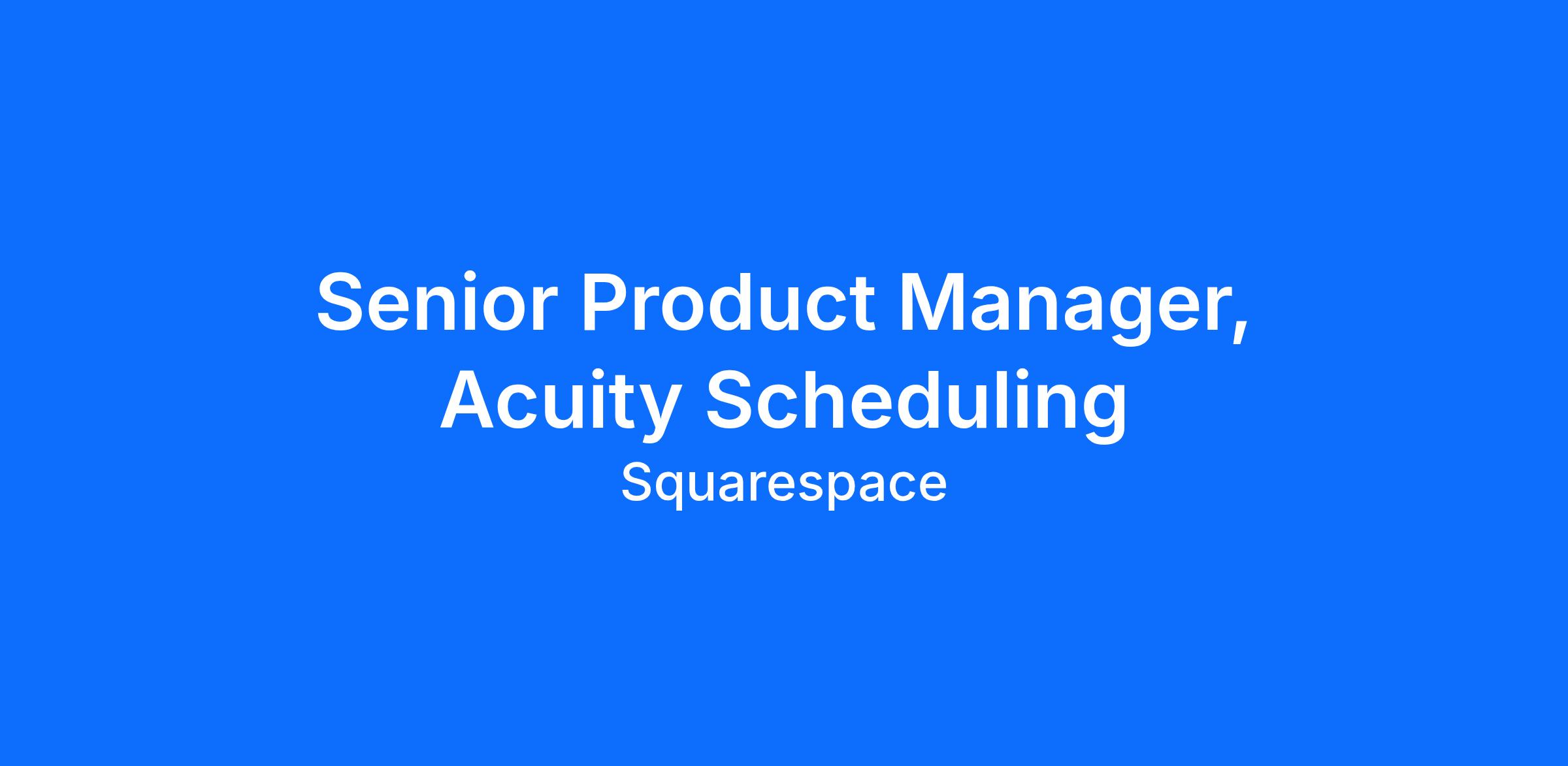 Senior Product Manager, Acuity Scheduling

Squarespace